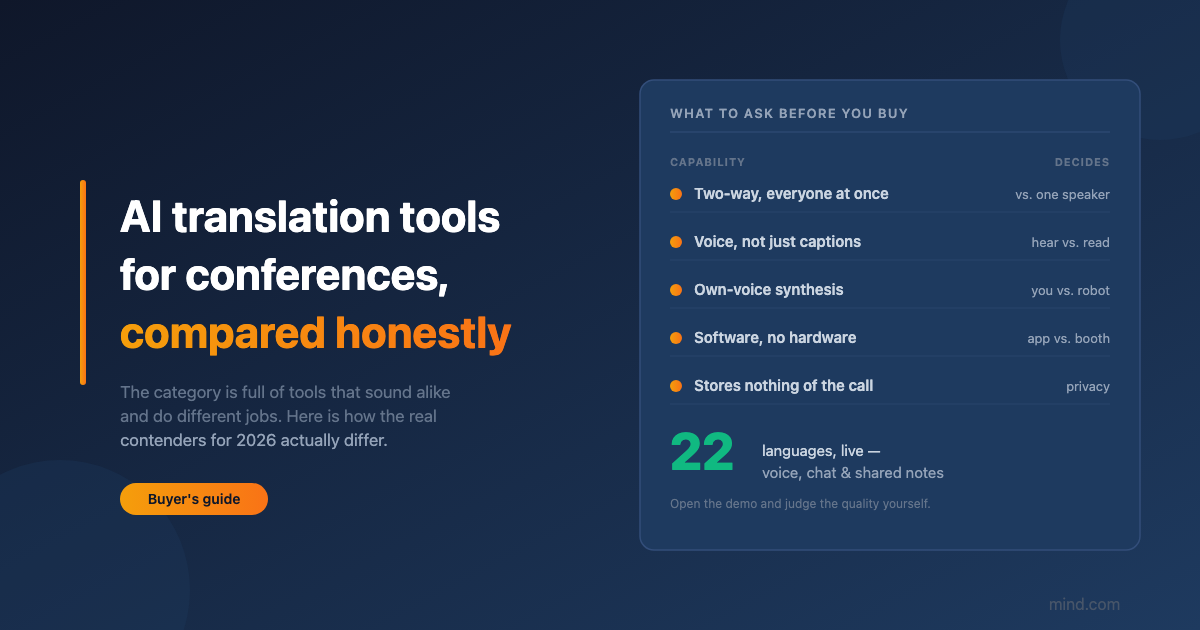 AI translation tools for conferences, compared honestly

The category is full of tools that sound alike and do different jobs. Here is how the real contenders for 2026 actually differ.

Buyer's guide

WHAT TO ASK BEFORE YOU BUY

| CAPABILITY | DECIDES |
|---|---|
| Two-way, everyone at once | vs. one speaker |
| Voice, not just captions | hear vs. read |
| Own-voice synthesis | you vs. robot |
| Software, no hardware | app vs. booth |
| Stores nothing of the call | privacy |

22 languages, live — voice, chat & shared notes

Open the demo and judge the quality yourself.

mind.com